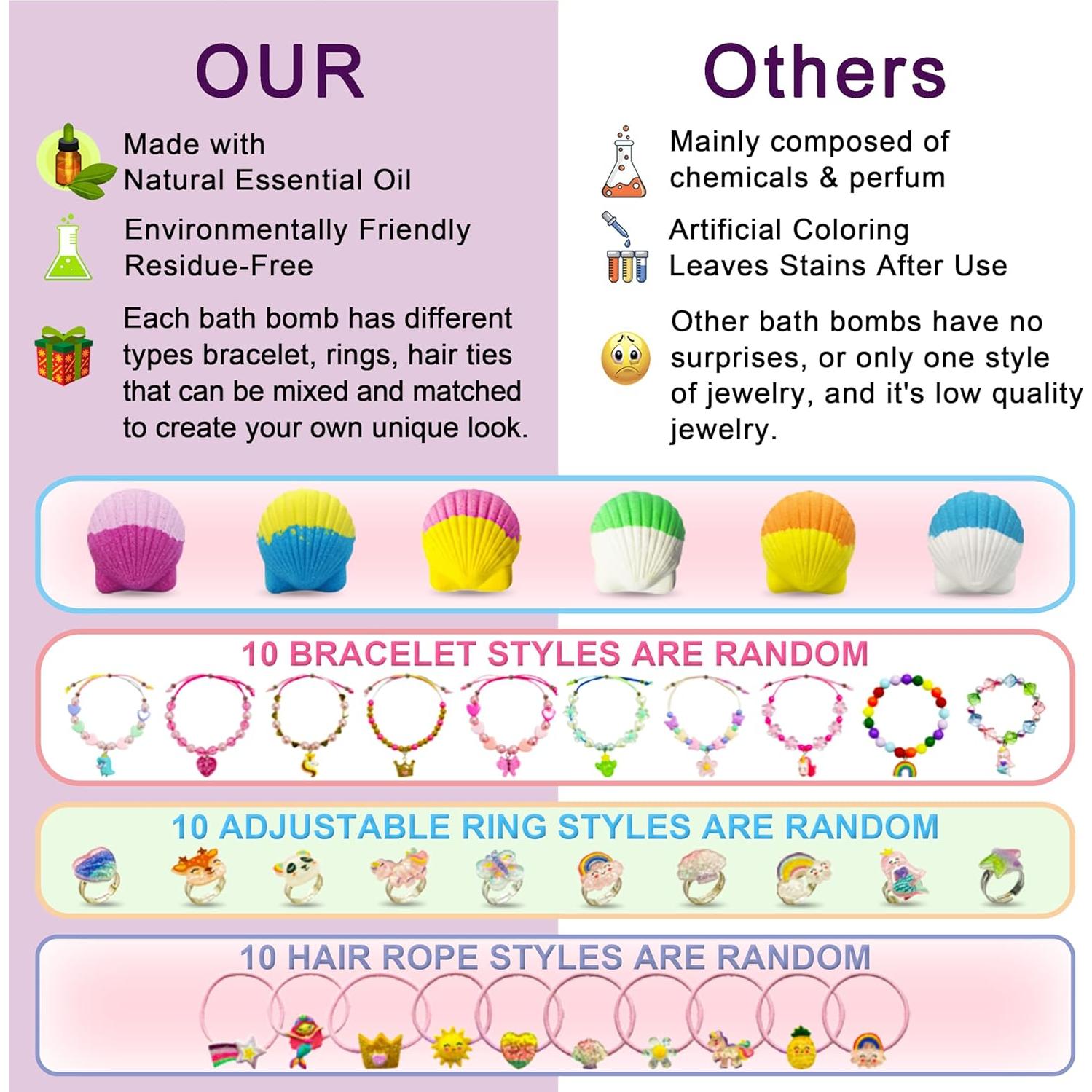 OUR

Made with
Natural Essential Oil

Environmentally Friendly
Residue-Free

Each bath bomb has different types bracelet, rings, hair ties that can be mixed and matched to create your own unique look.

Others

Mainly composed of
chemicals & perfum

Artificial Coloring
Leaves Stains After Use

Other bath bombs have no surprises, or only one style of jewelry, and it's low quality jewelry.

10 BRACELET STYLES ARE RANDOM

10 ADJUSTABLE RING STYLES ARE RANDOM

10 HAIR ROPE STYLES ARE RANDOM